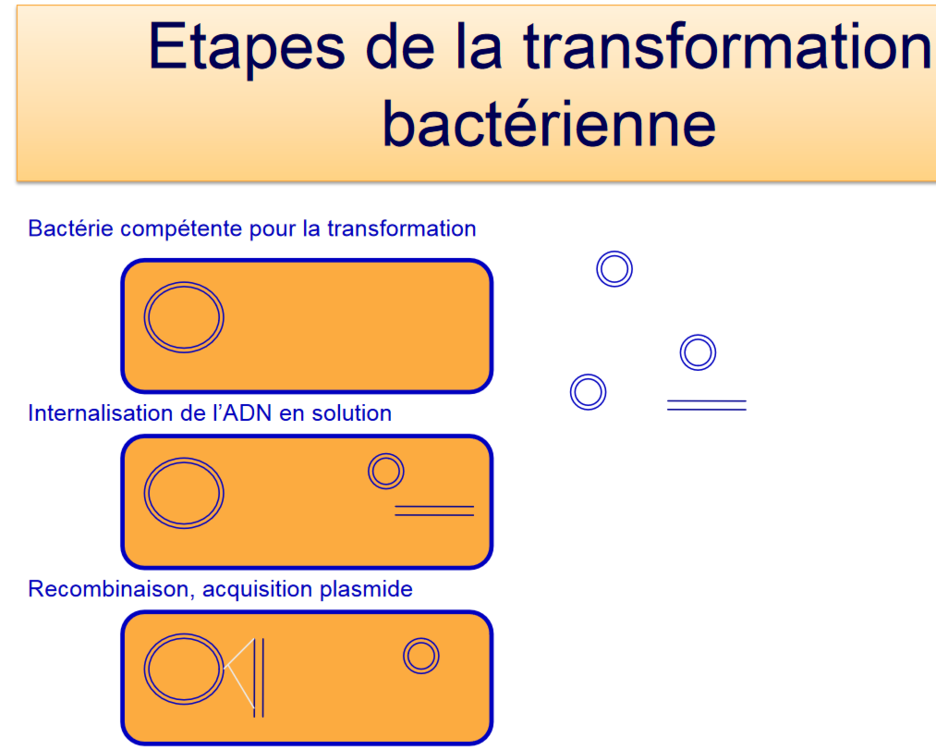 Etapes de la transformation bactérienne

Bactérie compétente pour la transformation

Internalisation de l’ADN en solution

Recombinaison, acquisition plasmide